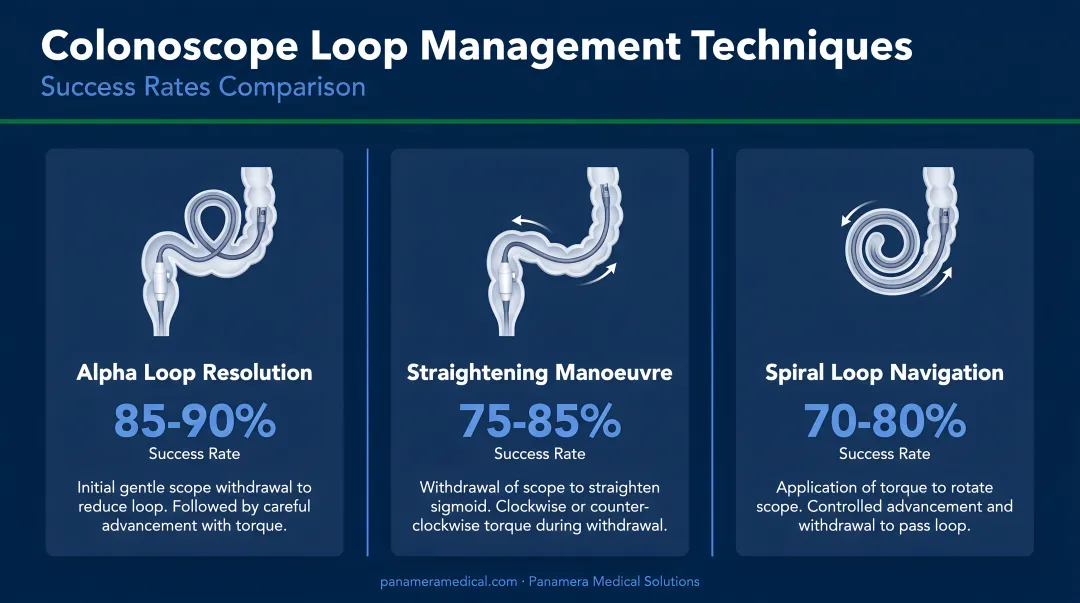 Colonoscope Loop Management Techniques
Success Rates Comparison

Alpha Loop Resolution
85-90%
Success Rate
Initial gentle scope withdrawal to reduce loop. Followed by careful advancement with torque.

Straightening Manoeuvre
75-85%
Success Rate
Withdrawal of scope to straighten sigmoid. Clockwise or counter-clockwise torque during withdrawal.

Spiral Loop Navigation
70-80%
Success Rate
Application of torque to rotate scope. Controlled advancement and withdrawal to pass loop.

panameramedical.com · Panamera Medical Solutions